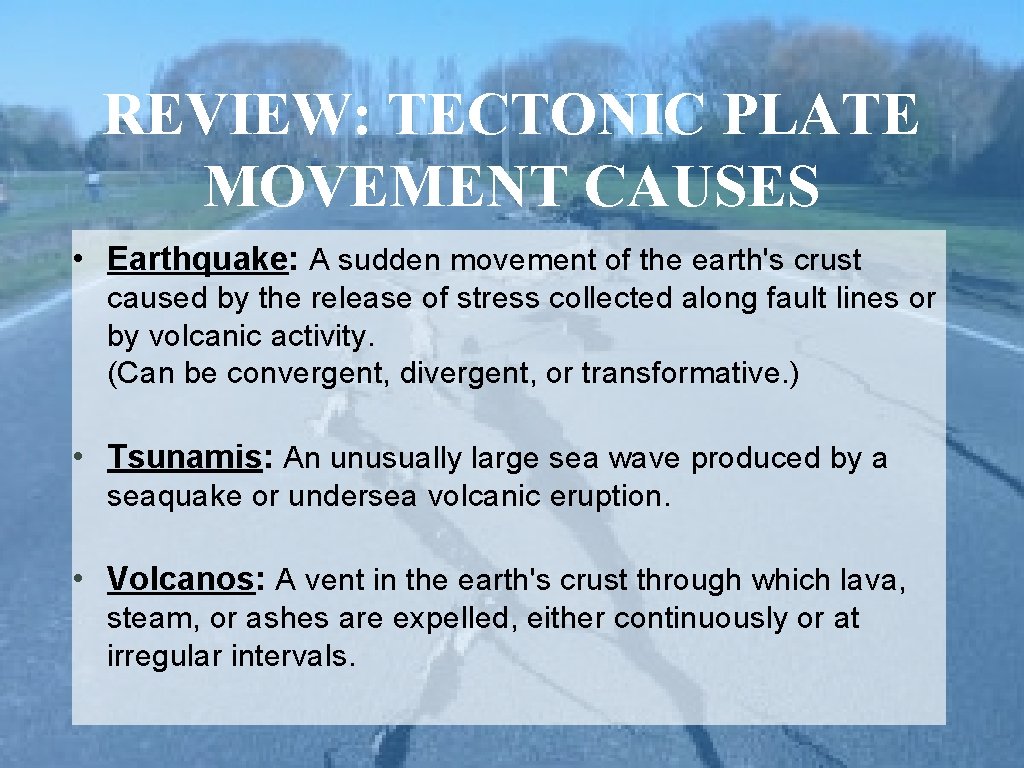 REVIEW: TECTONIC PLATE MOVEMENT CAUSES

• Earthquake: A sudden movement of the earth's crust caused by the release of stress collected along fault lines or by volcanic activity.
(Can be convergent, divergent, or transformative.)

• Tsunamis: An unusually large sea wave produced by a seaquake or undersea volcanic eruption.

• Volcanos: A vent in the earth's crust through which lava, steam, or ashes are expelled, either continuously or at irregular intervals.